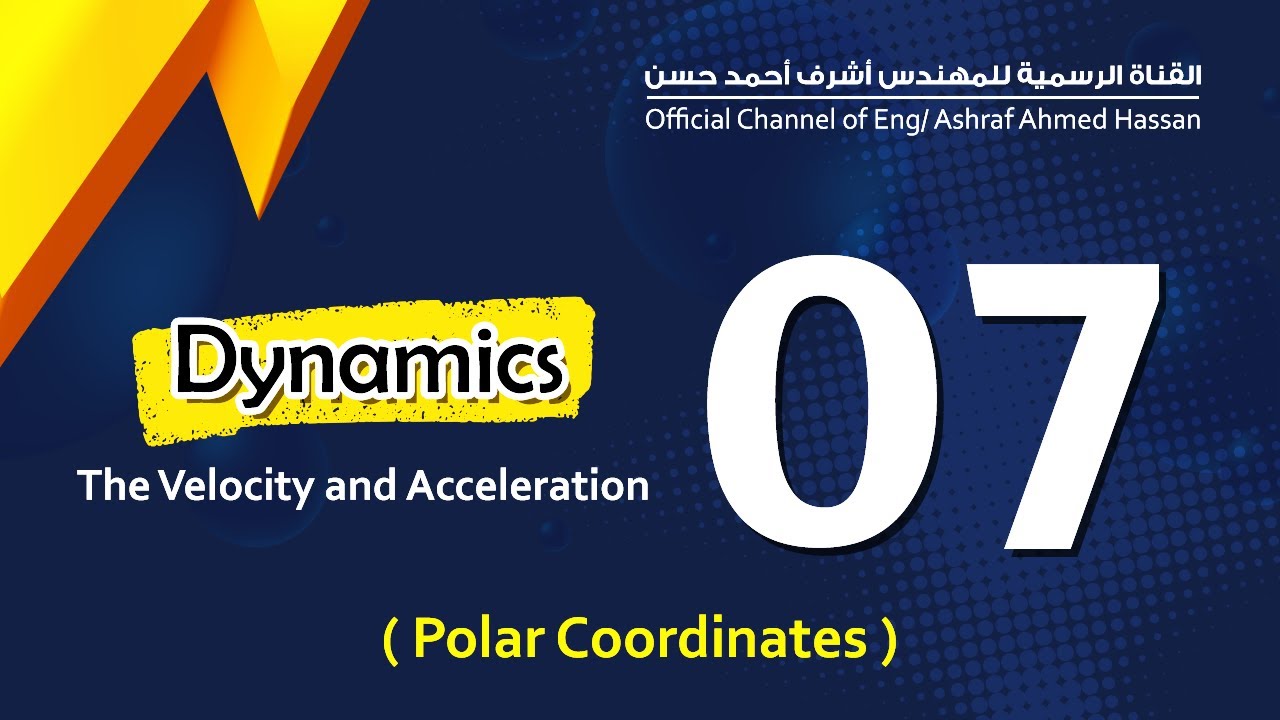 القناة الرسمية للمهندس أشرف أحمد حسن
Official Channel of Eng/ Ashraf Ahmed Hassan

Dynamics

The Velocity and Acceleration

07

( Polar Coordinates )